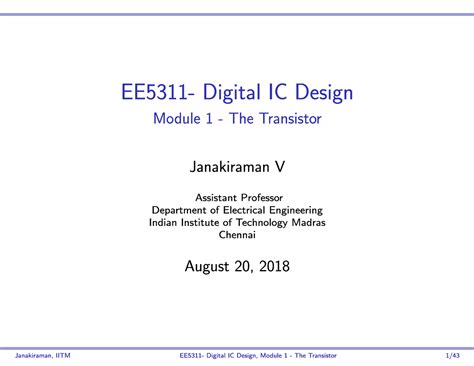 EE5311- Digital IC Design
Module 1 - The Transistor

Janakiraman V

Assistant Professor
Department of Electrical Engineering
Indian Institute of Technology Madras
Chennai

August 20, 2018

Janakiraman, IITM EE5311- Digital IC Design, Module 1 - The Transistor 1/43